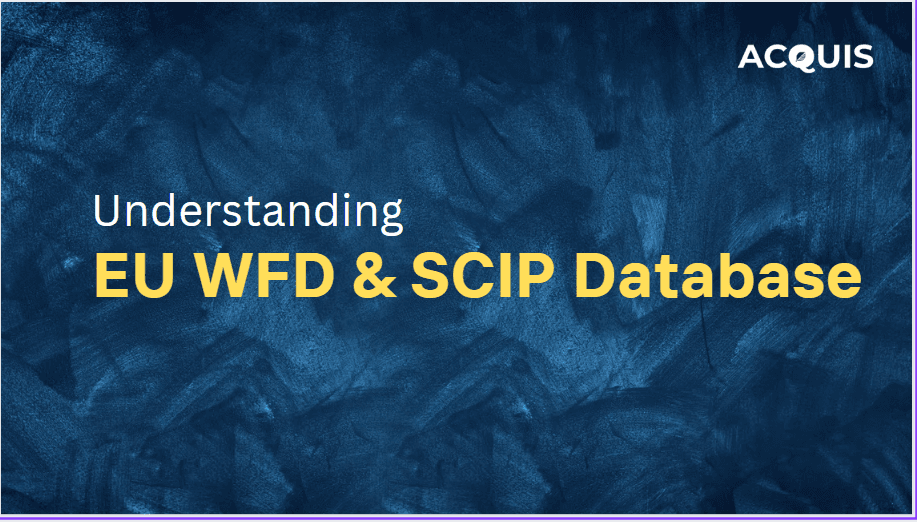 ACQUIS

Understanding
EU WFD & SCIP Database